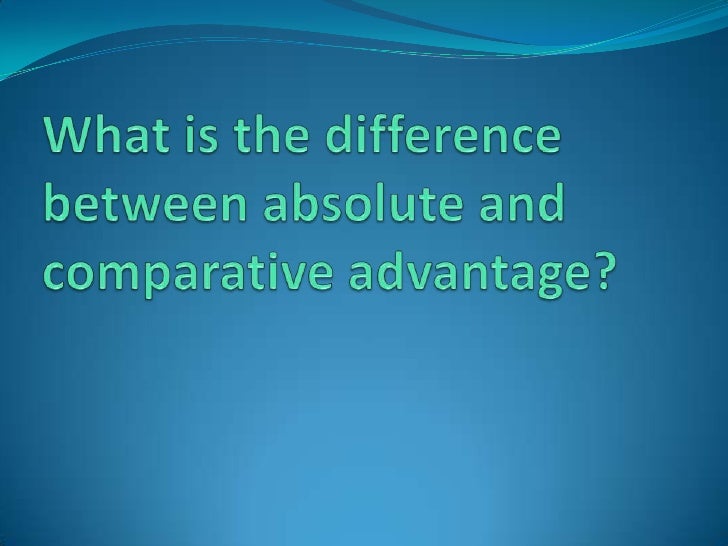 What is the difference between absolute and comparative advantage?